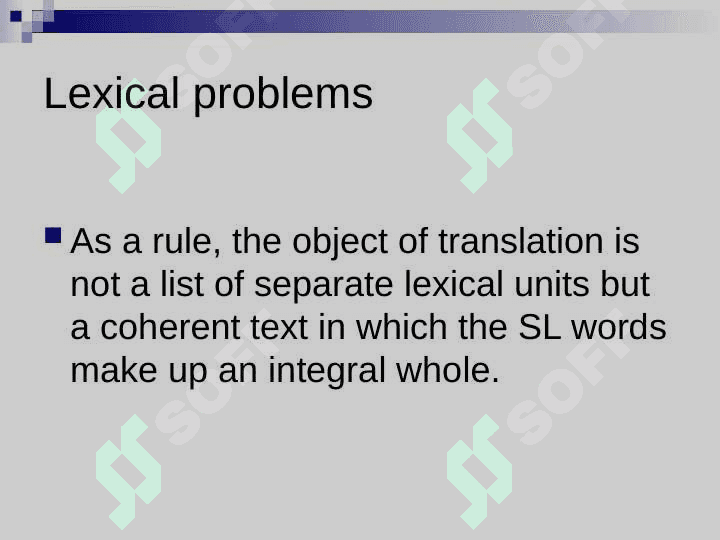 Lexical problems

As a rule, the object of translation is not a list of separate lexical units but a coherent text in which the SL words make up an integral whole.

SOFT SOFT SOFT SOFT